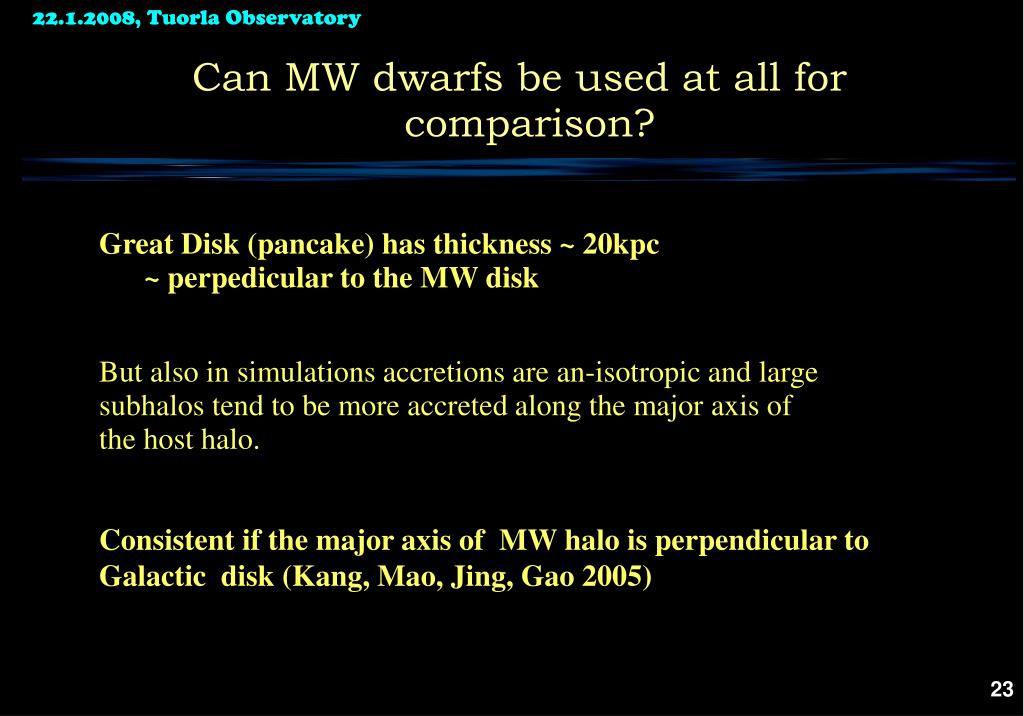 22.1.2008, Tuorla Observatory

Can MW dwarfs be used at all for comparison?

Great Disk (pancake) has thickness ~ 20kpc
~ perpedicular to the MW disk

But also in simulations accretions are an-isotropic and large subhalos tend to be more accreted along the major axis of the host halo.

Consistent if the major axis of MW halo is perpendicular to Galactic disk (Kang, Mao, Jing, Gao 2005)

23